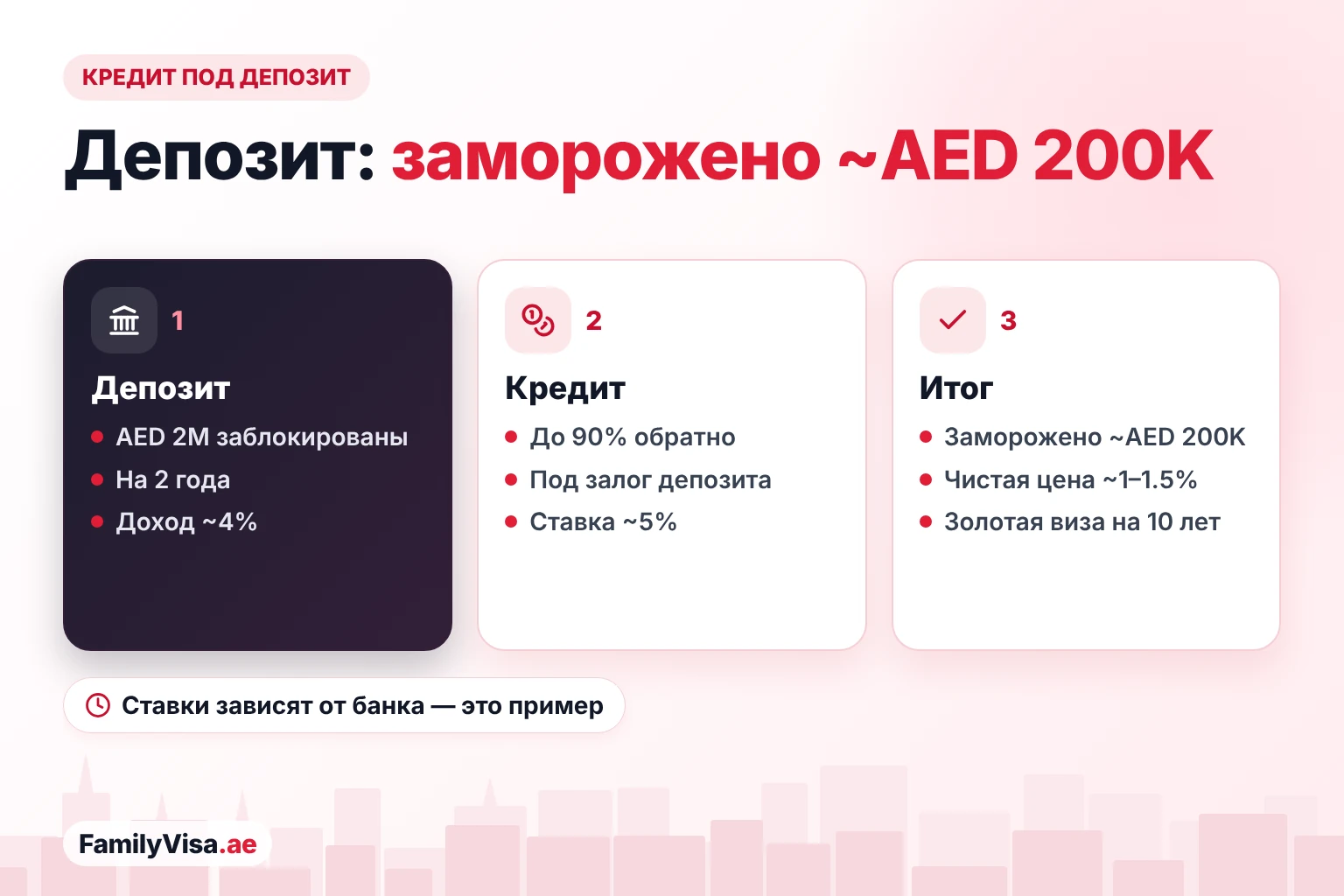 КРЕДИТ ПОД ДЕПОЗИТ

Депозит: заморожено ~AED 200K

1

Депозит

• AED 2M заблокированы
• На 2 года
• Доход ~4%

2

Кредит

• До 90% обратно
• Под залог депозита
• Ставка ~5%

3

Итог

• Заморожено ~AED 200K
• Чистая цена ~1–1.5%
• Золотая виза на 10 лет

Ставки зависят от банка — это пример

FamilyVisa.ae